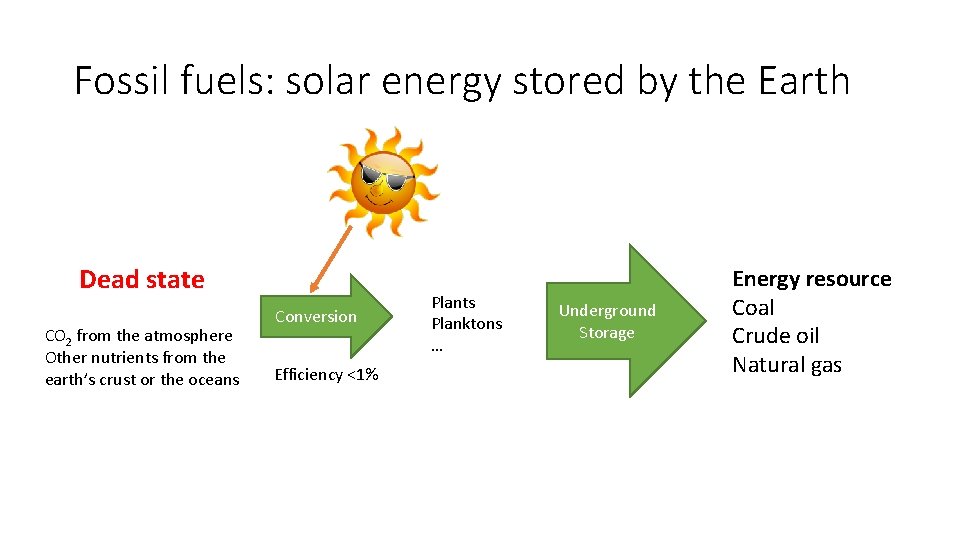 Fossil fuels: solar energy stored by the Earth

Dead state

$CO_2$ from the atmosphere
Other nutrients from the earth's crust or the oceans

Conversion

Efficiency <1%

Plants
Planktons
…

Underground Storage

Energy resource
Coal
Crude oil
Natural gas